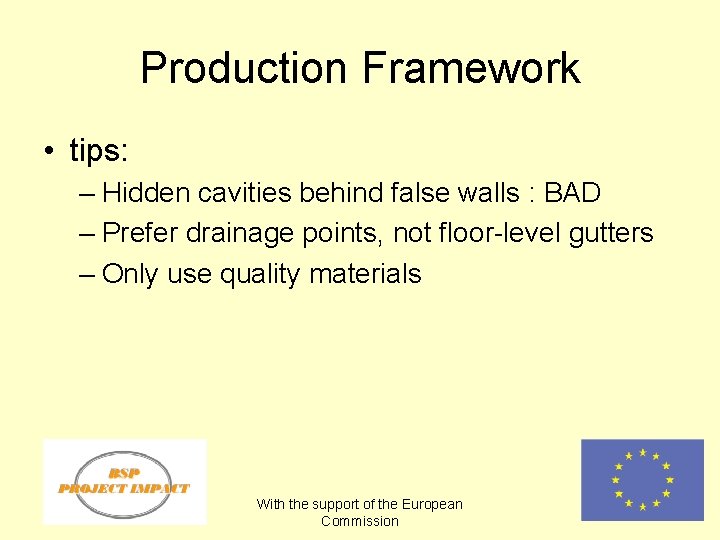 Production Framework

• tips:
– Hidden cavities behind false walls : BAD
– Prefer drainage points, not floor-level gutters
– Only use quality materials

BSP
PROJECT IMPACT

With the support of the European Commission